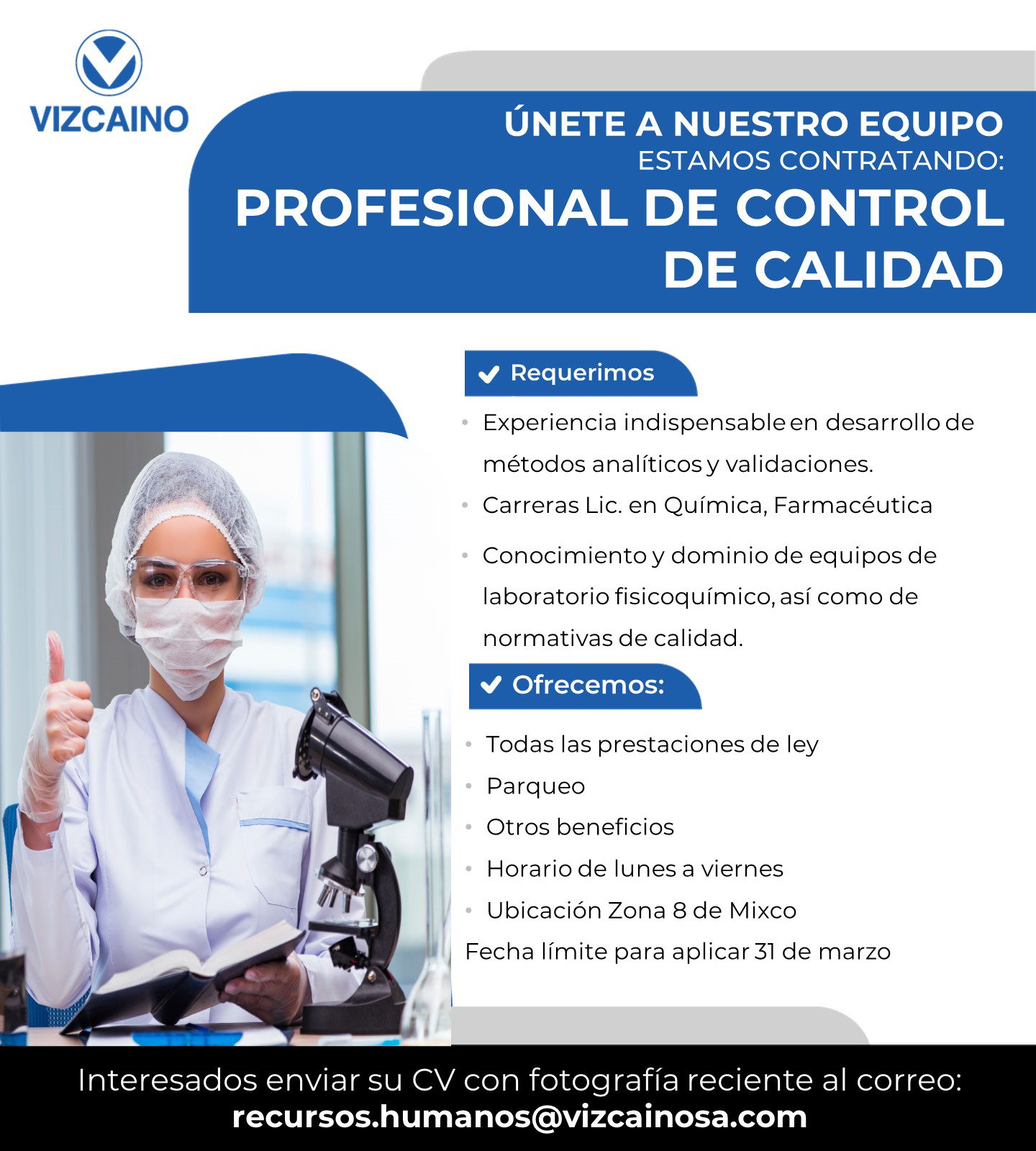 VIZCAINO

ÚNETE A NUESTRO EQUIPO
ESTAMOS CONTRATANDO:
PROFESIONAL DE CONTROL DE CALIDAD

Requerimos
• Experiencia indispensable en desarrollo de métodos analíticos y validaciones.
• Carreras Lic. en Química, Farmacéutica
• Conocimiento y dominio de equipos de laboratorio fisicoquímico, así como de normativas de calidad.

Ofrecemos:
• Todas las prestaciones de ley
• Parqueo
• Otros beneficios
• Horario de lunes a viernes
• Ubicación Zona 8 de Mixco
Fecha límite para aplicar 31 de marzo

Interesados enviar su CV con fotografía reciente al correo:
recursos.humanos@vizcainosa.com